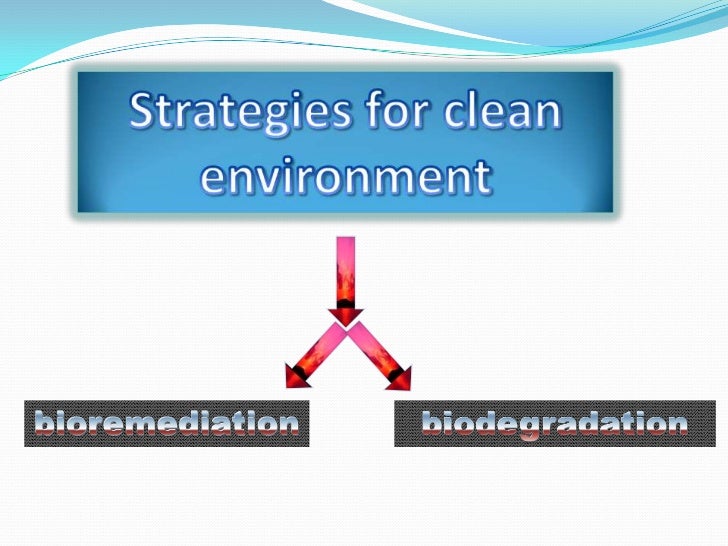 Strategies for clean environment

bioremediation

biodegradation